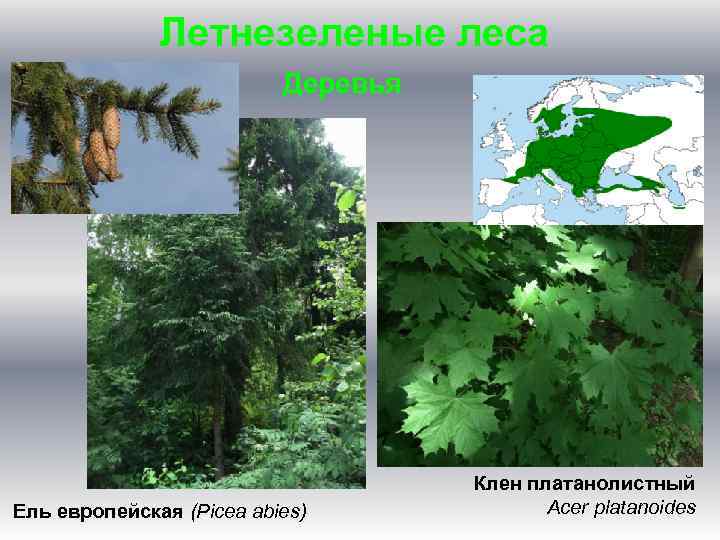 Летнезеленые леса

Деревья

Ель европейская (Picea abies)

Клен платанолистный
Acer platanoides